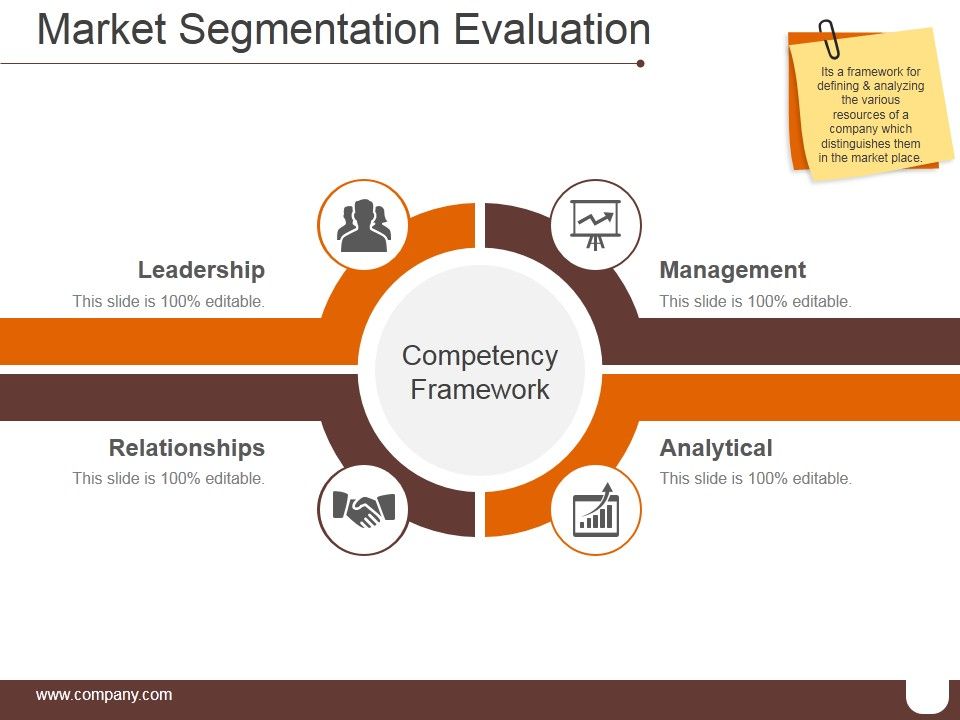 Market Segmentation Evaluation

Its a framework for defining & analyzing the various resources of a company which distinguishes them in the market place.

Leadership
This slide is 100% editable.

Management
This slide is 100% editable.

Competency Framework

Relationships
This slide is 100% editable.

Analytical
This slide is 100% editable.

www.company.com